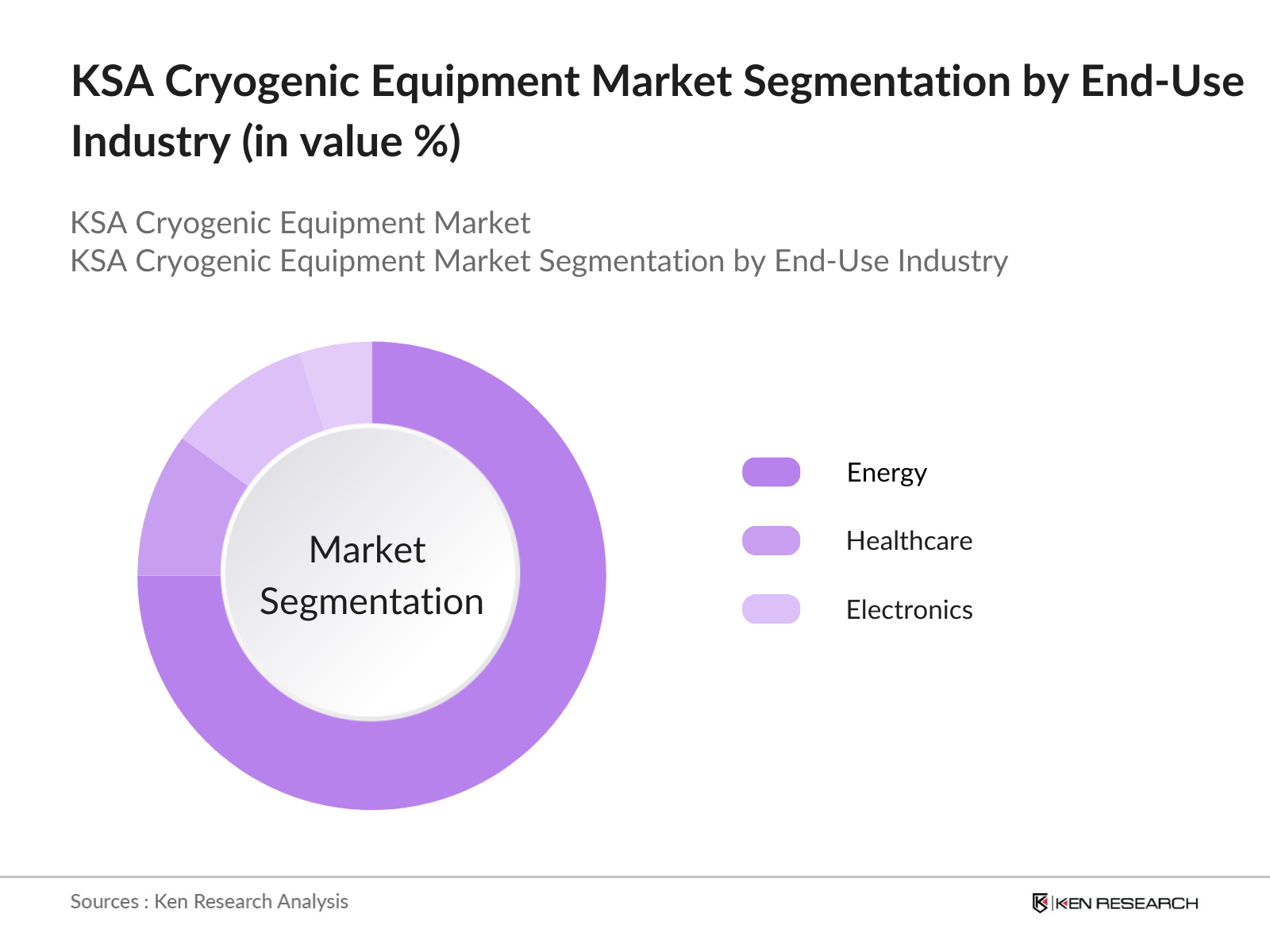 KSA Cryogenic Equipment Market Segmentation by End-Use Industry (in value %)

KSA Cryogenic Equipment Market
KSA Cryogenic Equipment Market Segmentation by End-Use Industry

Market Segmentation

Energy
Healthcare
Electronics

Sources : Ken Research Analysis

KEN RESEARCH